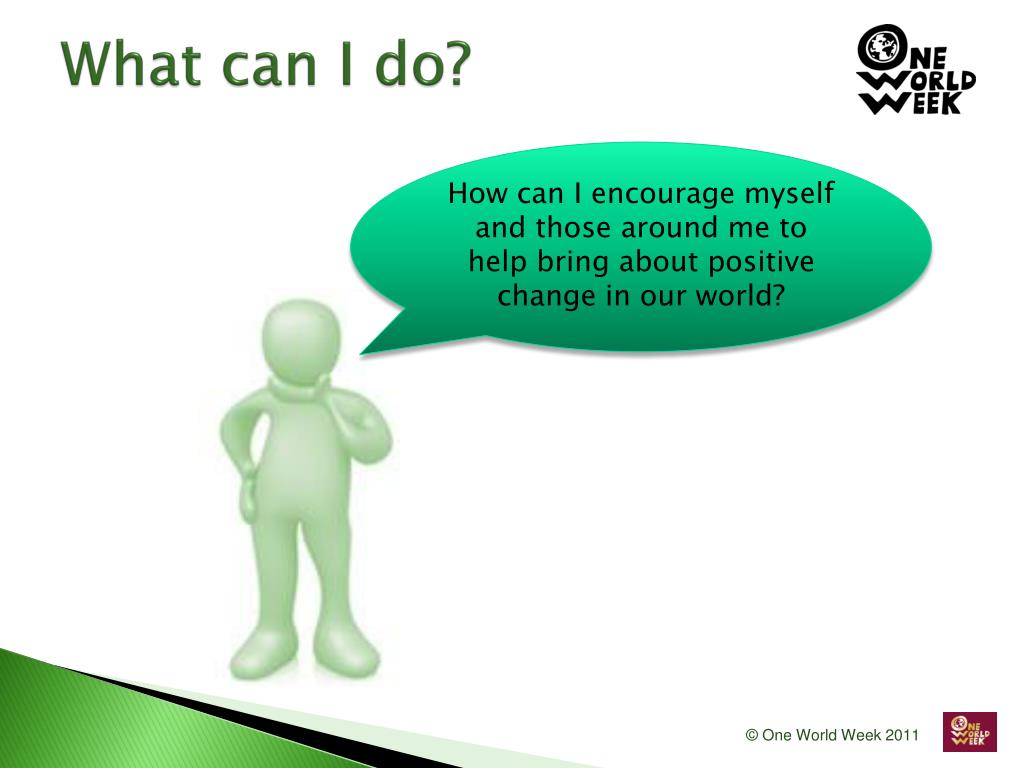 What can I do?

ONE WORLD WEEK

How can I encourage myself and those around me to help bring about positive change in our world?

© One World Week 2011

ONE WORLD WEEK